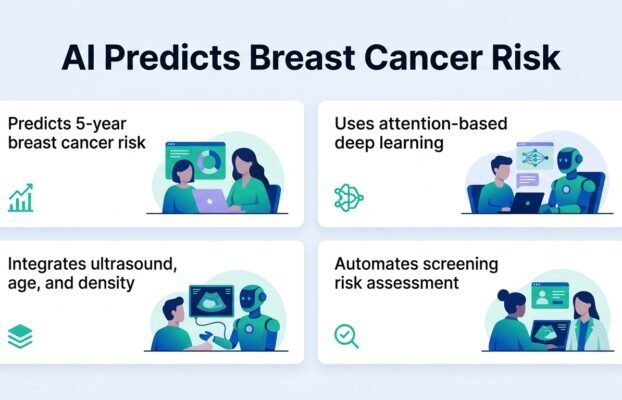 AI Predicts Breast Cancer Risk

Predicts 5-year breast cancer risk

Uses attention-based deep learning

Integrates ultrasound, age, and density

Automates screening risk assessment